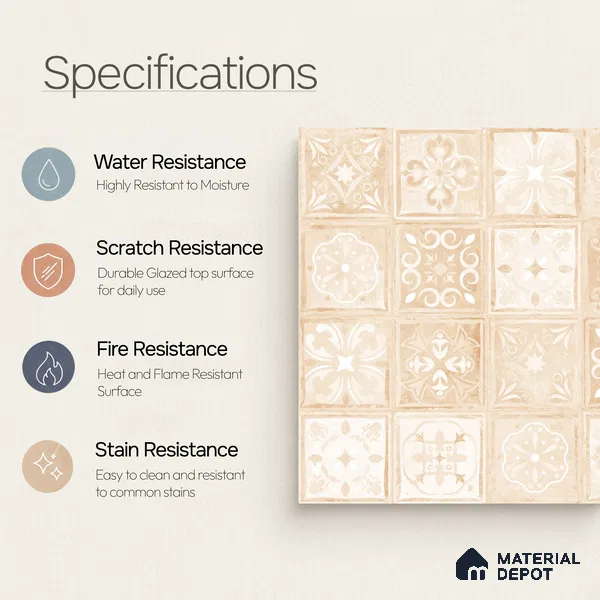 Specifications

Water Resistance
Highly Resistant to Moisture

Scratch Resistance
Durable Glazed top surface for daily use

Fire Resistance
Heat and Flame Resistant Surface

Stain Resistance
Easy to clean and resistant to common stains

MATERIAL DEPOT